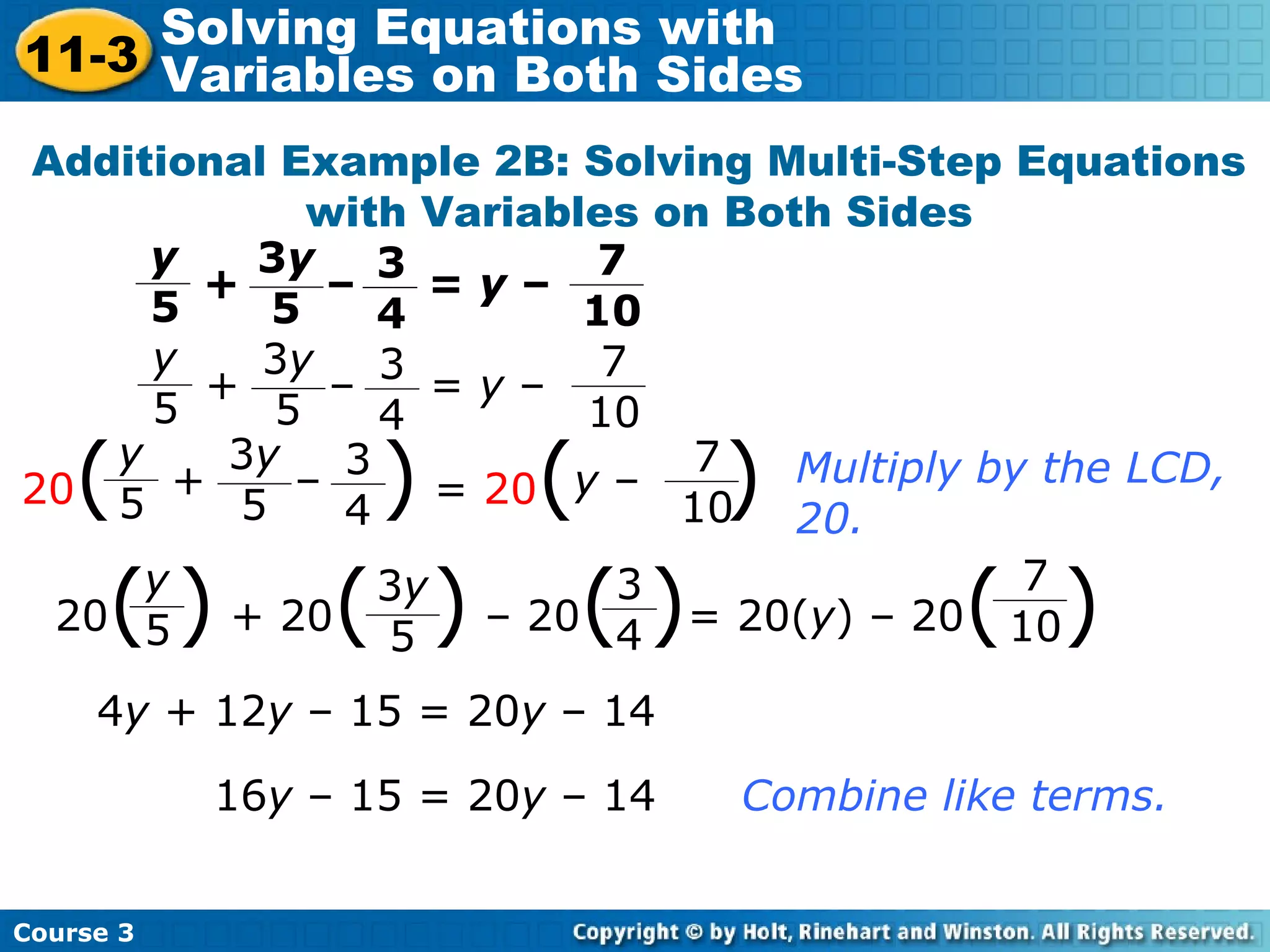 11-3 Solving Equations with Variables on Both Sides

Additional Example 2B: Solving Multi-Step Equations with Variables on Both Sides

$\frac{y}{5} + \frac{3y}{5} - \frac{3}{4} = y - \frac{7}{10}$

$\frac{y}{5} + \frac{3y}{5} - \frac{3}{4} = y - \frac{7}{10}$

$20\left(\frac{y}{5} + \frac{3y}{5} - \frac{3}{4}\right) = 20\left(y - \frac{7}{10}\right)$ Multiply by the LCD, 20.

$20\left(\frac{y}{5}\right) + 20\left(\frac{3y}{5}\right) - 20\left(\frac{3}{4}\right) = 20(y) - 20\left(\frac{7}{10}\right)$

$4y + 12y - 15 = 20y - 14$

$16y - 15 = 20y - 14$ Combine like terms.

Course 3

Copyright © by Holt, Rinehart and Winston. All Rights Reserved.